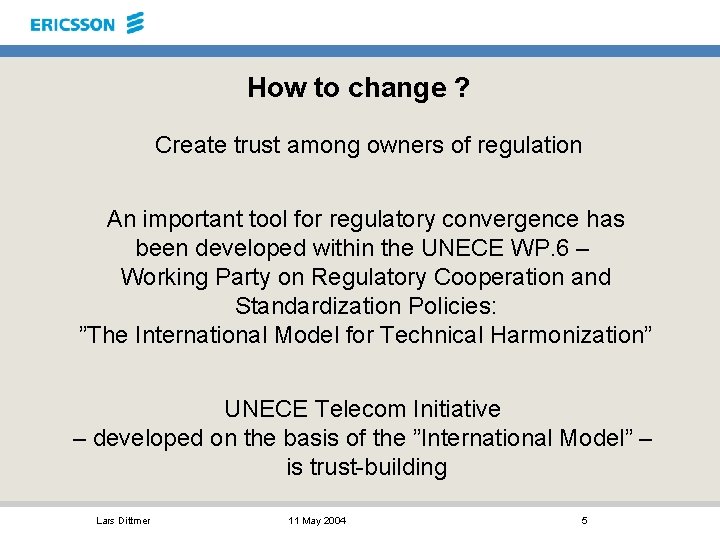 ERICSSON

How to change ?

Create trust among owners of regulation

An important tool for regulatory convergence has been developed within the UNECE WP.6 – Working Party on Regulatory Cooperation and Standardization Policies:
”The International Model for Technical Harmonization”

UNECE Telecom Initiative
– developed on the basis of the ”International Model” – is trust-building

Lars Dittmer

11 May 2004

5